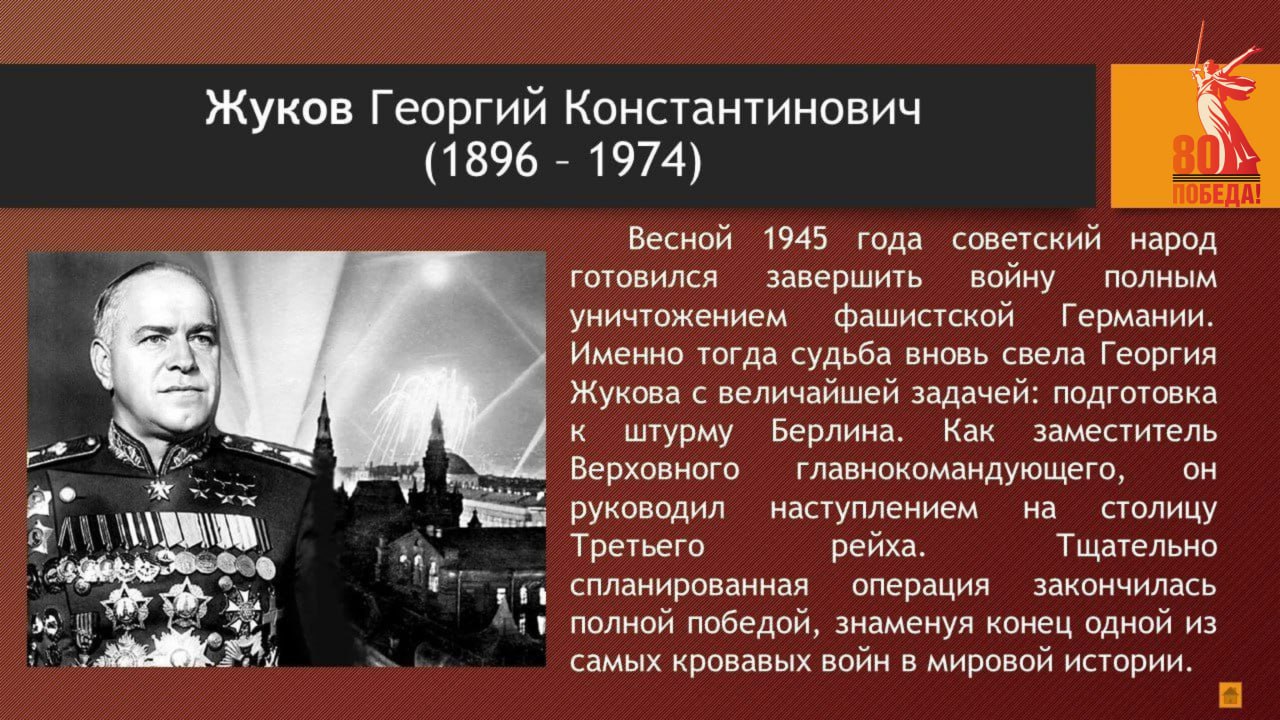 Жуков Георгий Константинович
(1896 – 1974)

80
ПОБЕДА!

Весной 1945 года советский народ готовился завершить войну полным уничтожением фашистской Германии. Именно тогда судьба вновь свела Георгия Жукова с величайшей задачей: подготовка к штурму Берлина. Как заместитель Верховного главнокомандующего, он руководил наступлением на столицу Третьего рейха. Тщательно спланированная операция закончилась полной победой, знаменуя конец одной из самых кровавых войн в мировой истории.